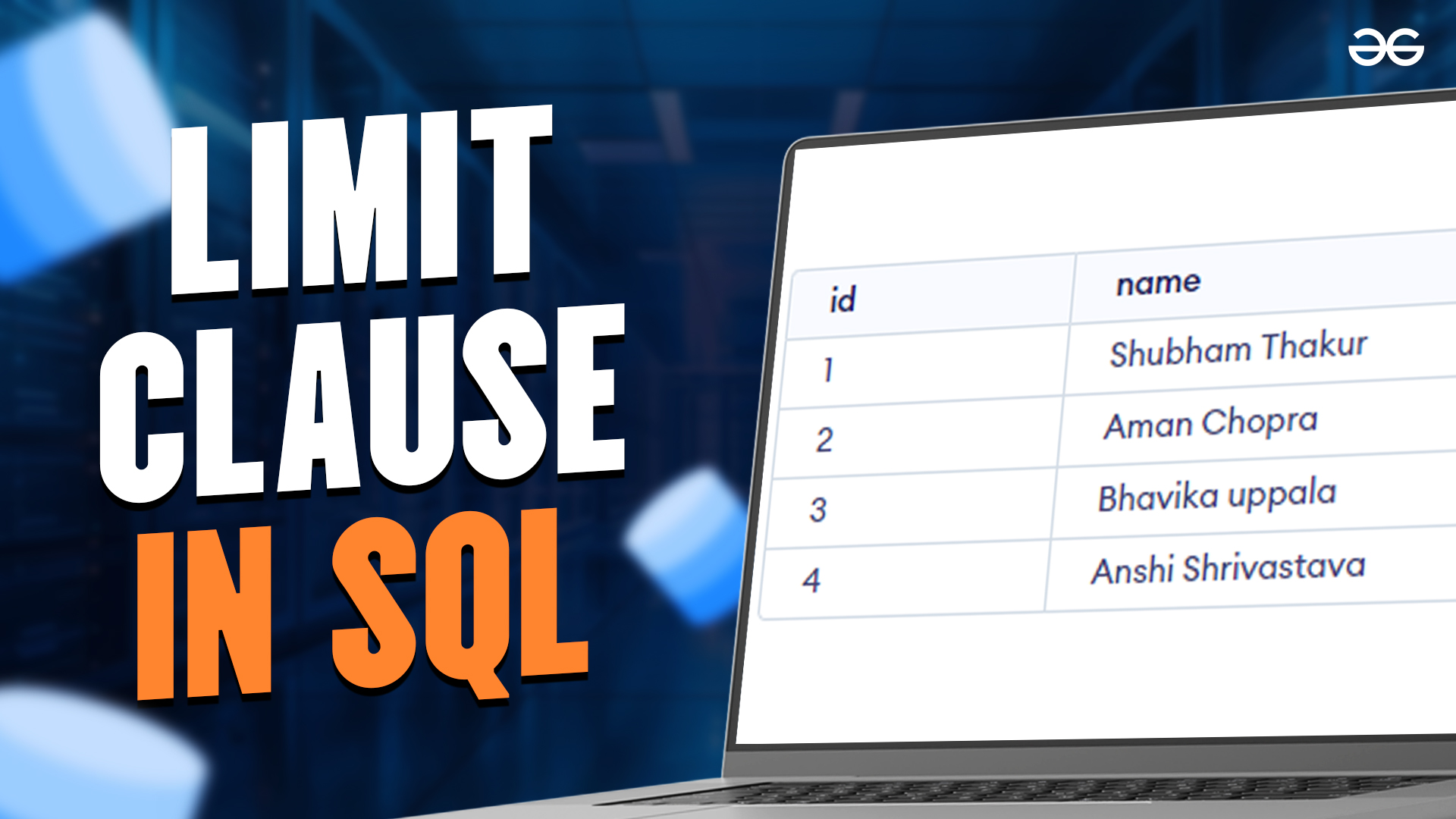 LIMIT CLAUSE IN SQL

| id | name |
|---|---|
| 1 | Shubham Thakur |
| 2 | Aman Chopra |
| 3 | Bhavika uppala |
| 4 | Anshi Shrivastava |